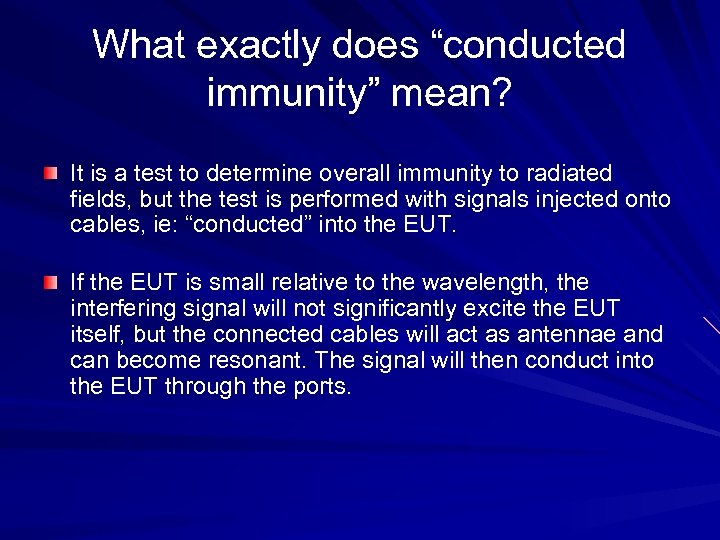 What exactly does “conducted immunity” mean?

It is a test to determine overall immunity to radiated fields, but the test is performed with signals injected onto cables, ie: “conducted” into the EUT.

If the EUT is small relative to the wavelength, the interfering signal will not significantly excite the EUT itself, but the connected cables will act as antennae and can become resonant. The signal will then conduct into the EUT through the ports.